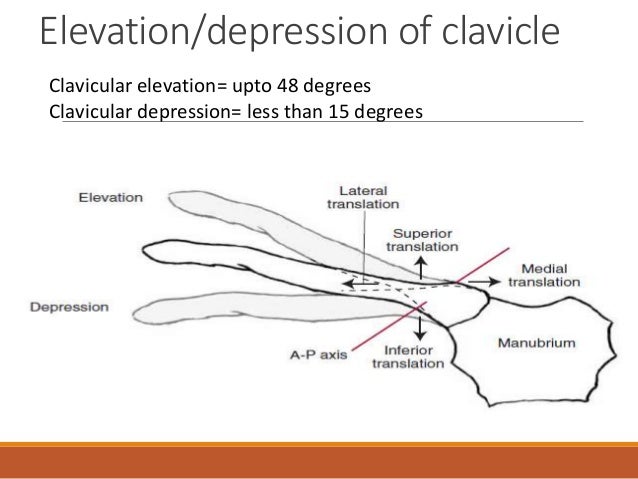 Elevation/depression of clavicle

Clavicular elevation= upto 48 degrees
Clavicular depression= less than 15 degrees

Elevation
Lateral translation
Superior translation
Medial translation
Depression
A-P axis
Inferior translation
Manubrium